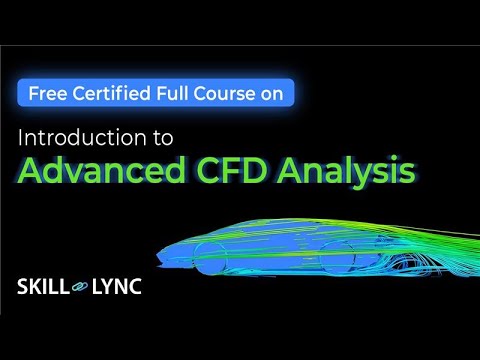 Free Certified Full Course on

Introduction to
Advanced CFD Analysis

SKILL LYNC